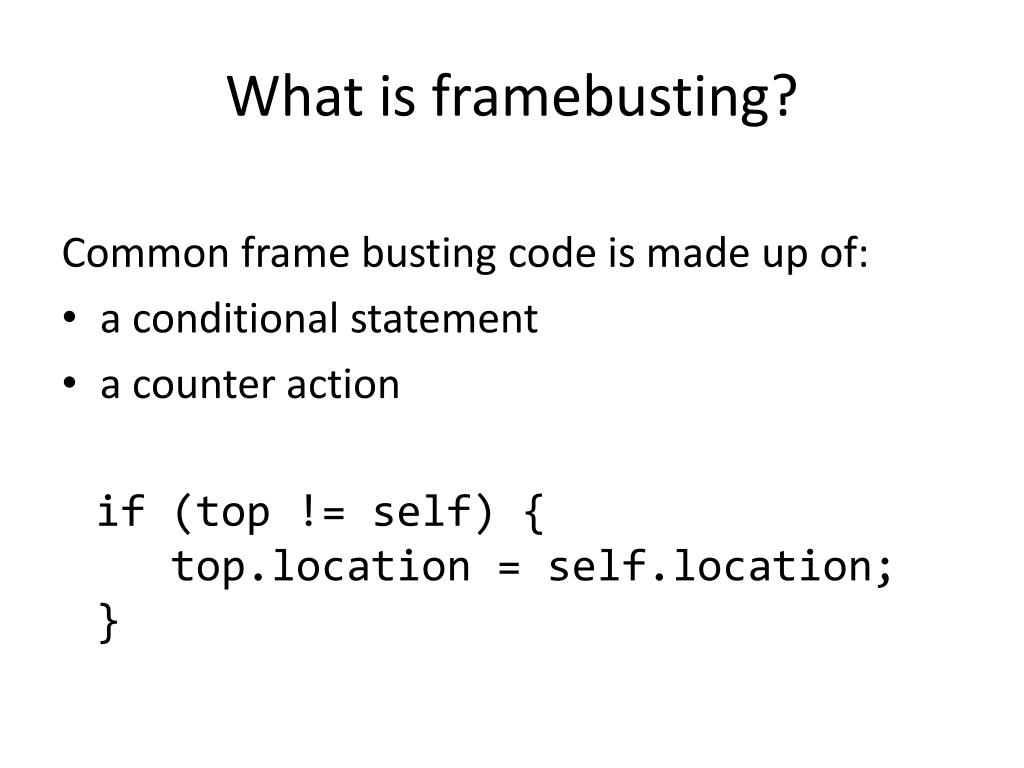 What is framebusting?

Common frame busting code is made up of:
• a conditional statement
• a counter action

if (top != self) {
   top.location = self.location;
}